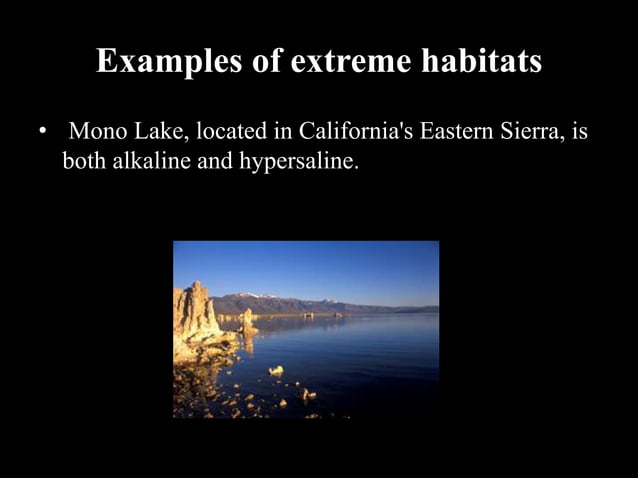 Examples of extreme habitats

• Mono Lake, located in California's Eastern Sierra, is both alkaline and hypersaline.